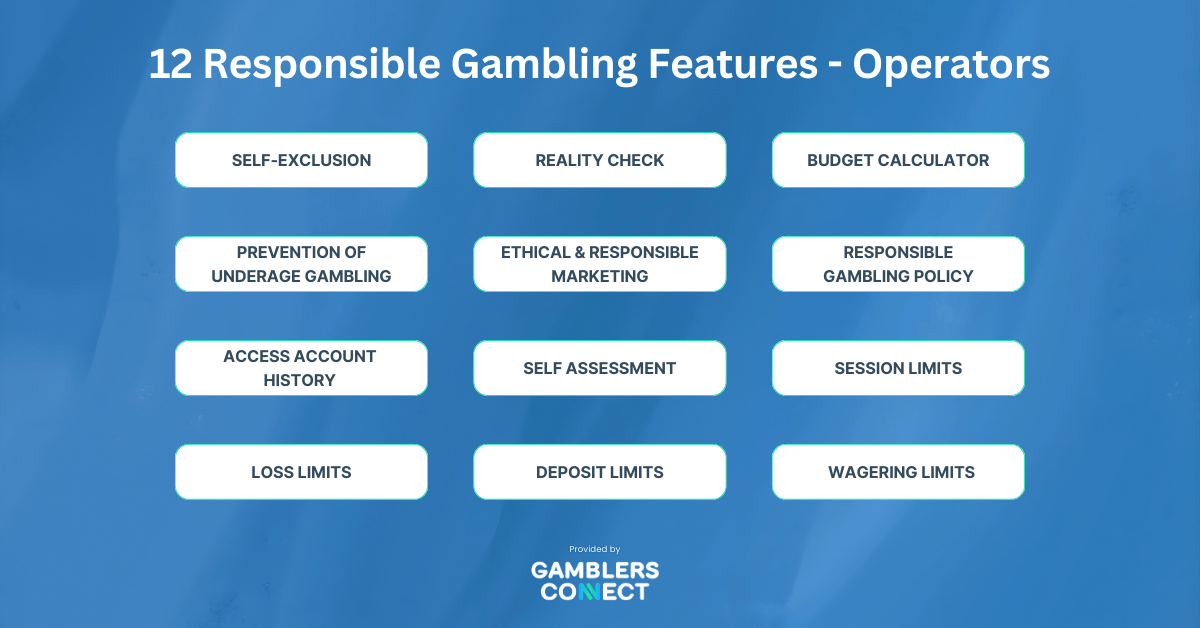 12 Responsible Gambling Features - Operators

SELF-EXCLUSION

REALITY CHECK

BUDGET CALCULATOR

PREVENTION OF UNDERAGE GAMBLING

ETHICAL & RESPONSIBLE MARKETING

RESPONSIBLE GAMBLING POLICY

ACCESS ACCOUNT HISTORY

SELF ASSESSMENT

SESSION LIMITS

LOSS LIMITS

DEPOSIT LIMITS

WAGERING LIMITS

Provided by

GAMBLERS CONNECT